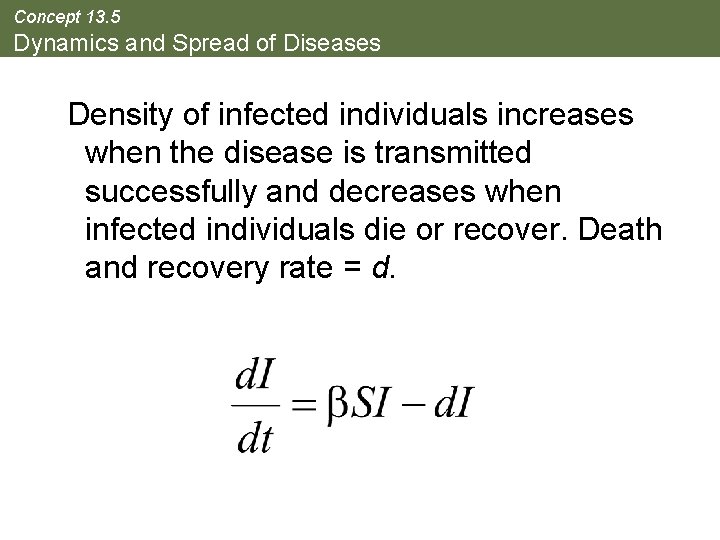 Concept 13.5
Dynamics and Spread of Diseases

Density of infected individuals increases when the disease is transmitted successfully and decreases when infected individuals die or recover. Death and recovery rate = $d$.

$\frac{dI}{dt} = \beta SI - dI$